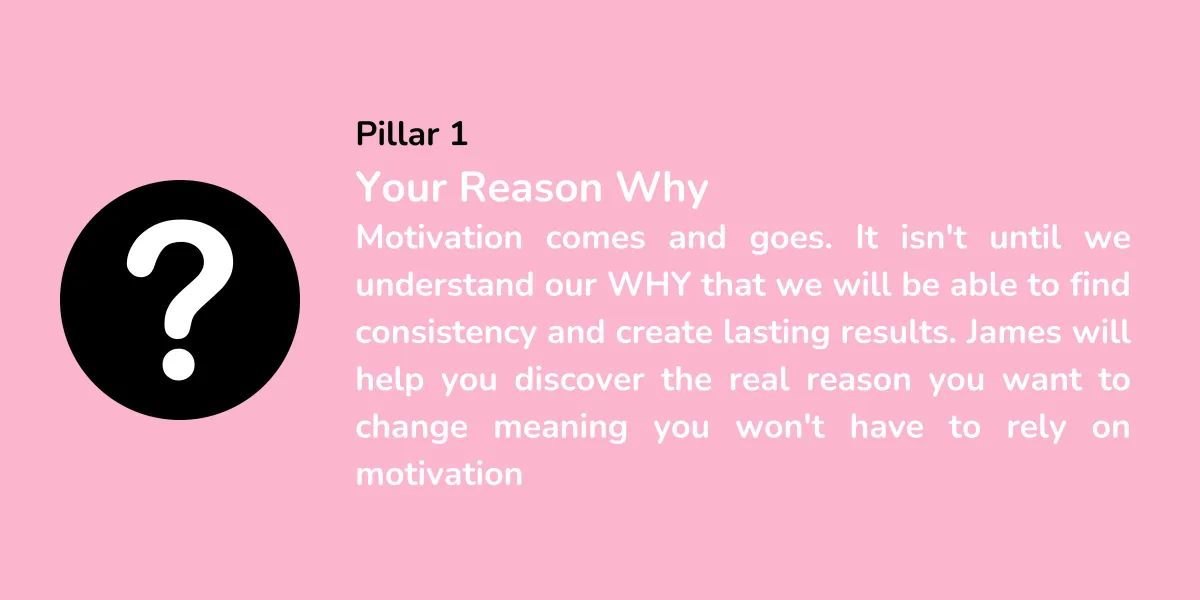 ?

Pillar 1

Your Reason Why

Motivation comes and goes. It isn't until we understand our WHY that we will be able to find consistency and create lasting results. James will help you discover the real reason you want to change meaning you won't have to rely on motivation